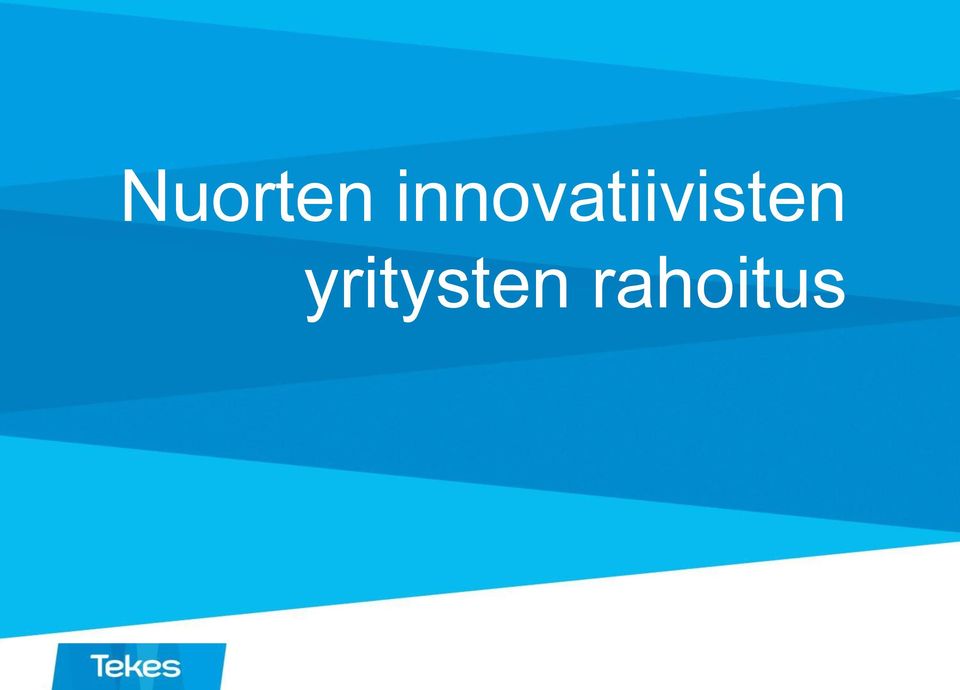 Nuorten innovatiivisten yritysten rahoitus

Tekes